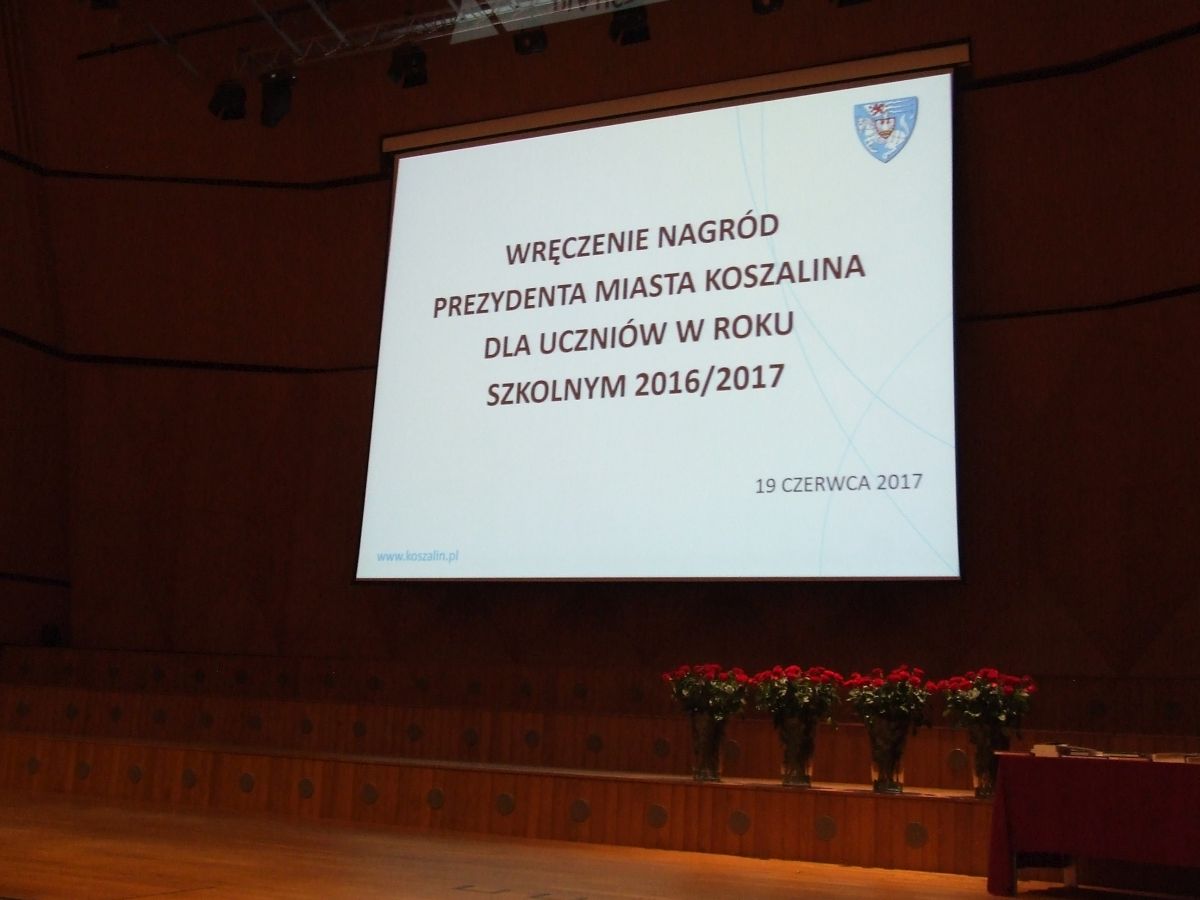 WRĘCZENIE NAGRÓD
PREZYDENTA MIASTA KOSZALINA
DLA UCZNIÓW W ROKU
SZKOLNYM 2016/2017

19 CZERWCA 2017

www.koszalin.pl